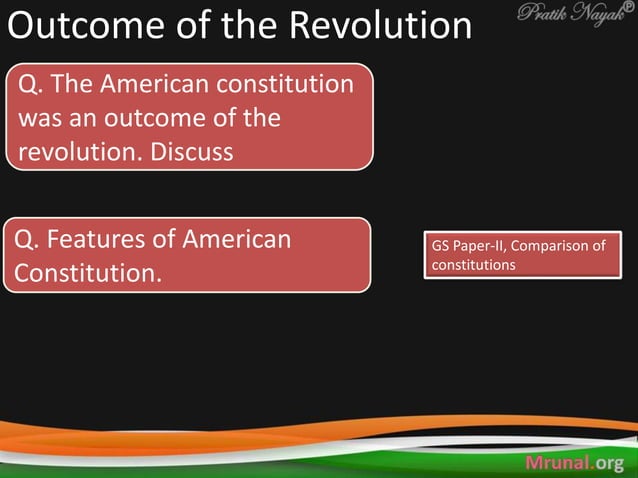 Outcome of the Revolution

Pratik Nayak®

Q. The American constitution was an outcome of the revolution. Discuss

Q. Features of American Constitution.

GS Paper-II, Comparison of constitutions

Mrunal.org